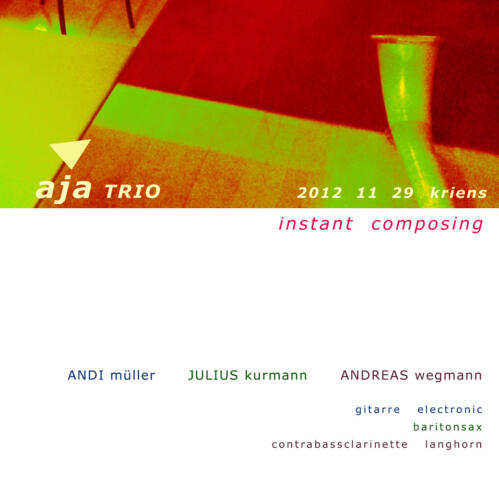 aja TRIO

2012 11 29 kriens

instant composing

ANDI müller JULIUS kurmann ANDREAS wegmann

gitarre electronic
baritonsax
contrabassclarinette langhorn